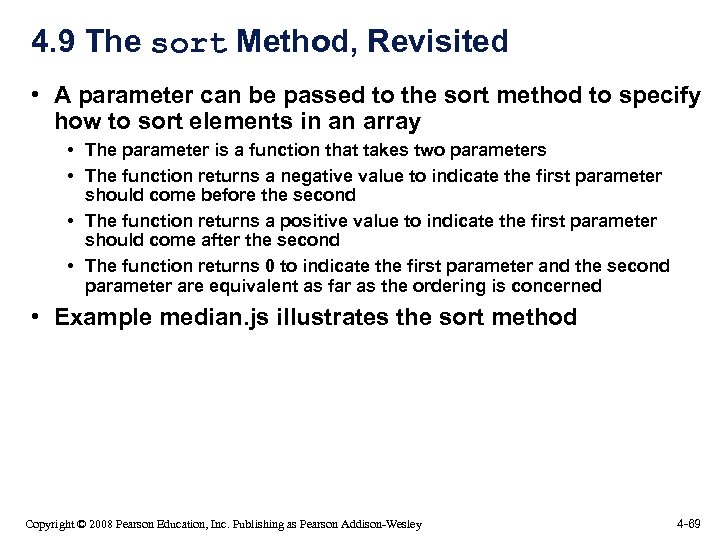 4.9 The sort Method, Revisited

• A parameter can be passed to the sort method to specify how to sort elements in an array
  • The parameter is a function that takes two parameters
  • The function returns a negative value to indicate the first parameter should come before the second
  • The function returns a positive value to indicate the first parameter should come after the second
  • The function returns 0 to indicate the first parameter and the second parameter are equivalent as far as the ordering is concerned
• Example median.js illustrates the sort method

Copyright © 2008 Pearson Education, Inc. Publishing as Pearson Addison-Wesley

4-69